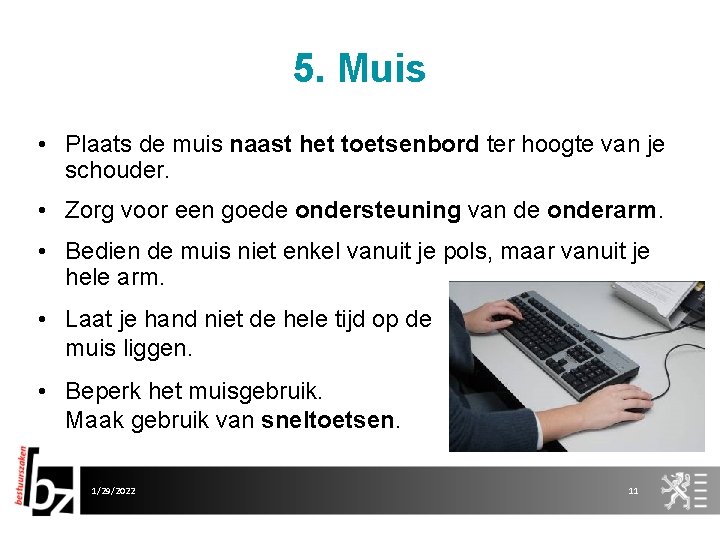 5. Muis

• Plaats de muis naast het toetsenbord ter hoogte van je schouder.

• Zorg voor een goede ondersteuning van de onderarm.

• Bedien de muis niet enkel vanuit je pols, maar vanuit je hele arm.

• Laat je hand niet de hele tijd op de muis liggen.

• Beperk het muisgebruik. Maak gebruik van sneltoetsen.

bestuurszaken
bz

1/29/2022

11